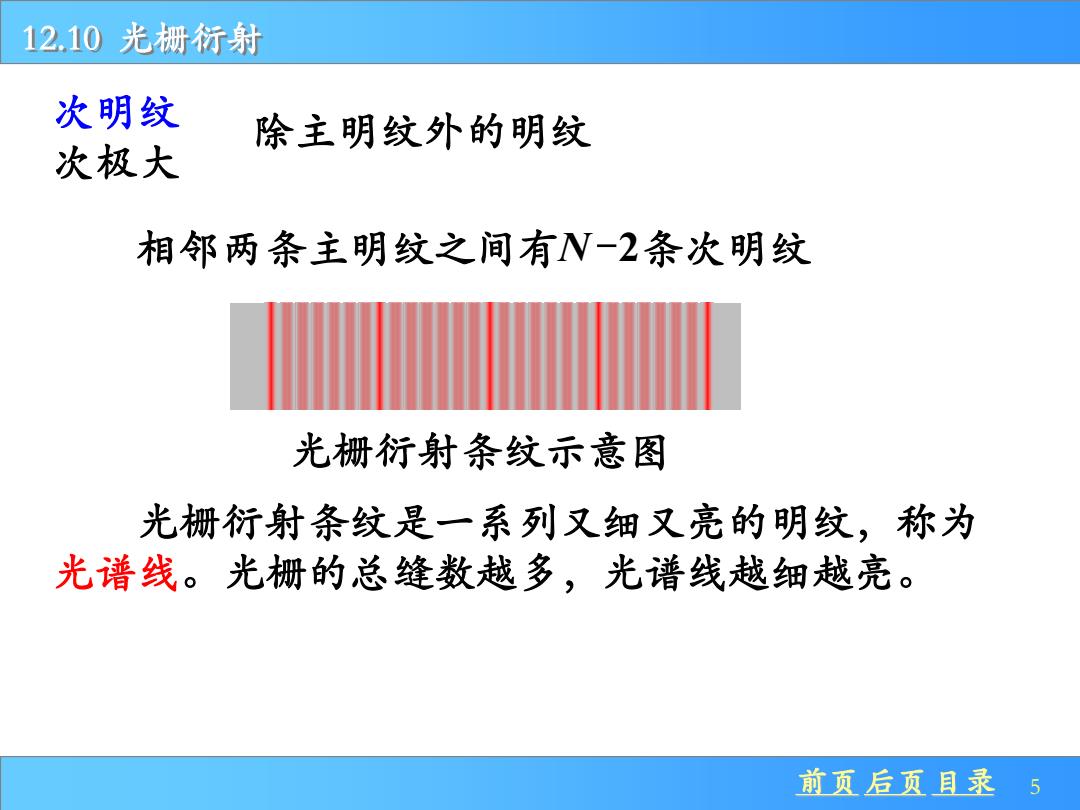 12.10 光栅衍射

次明纹
次极大

除主明纹外的明纹

相邻两条主明纹之间有$N-2$条次明纹

光栅衍射条纹示意图

光栅衍射条纹是一系列又细又亮的明纹，称为光谱线。光栅的总缝数越多，光谱线越细越亮。

前页 后页 目录 5